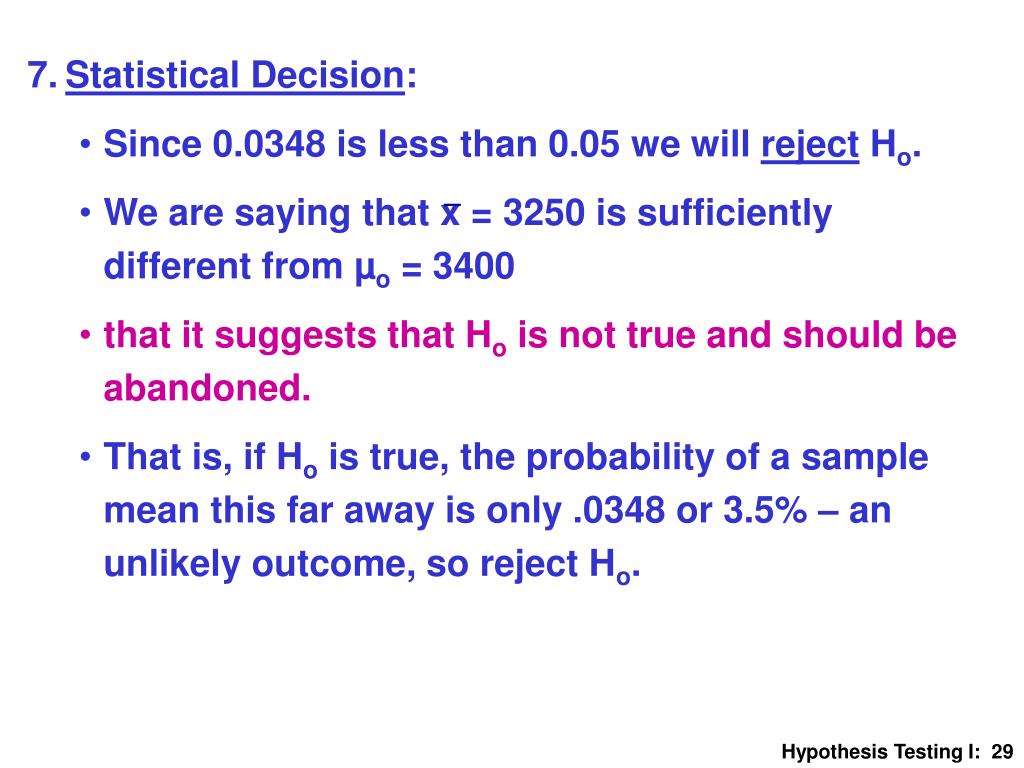 7. Statistical Decision:

• Since 0.0348 is less than 0.05 we will reject $H_o$.

• We are saying that $\bar{x}$ = 3250 is sufficiently different from $\mu_o$ = 3400

• that it suggests that $H_o$ is not true and should be abandoned.

• That is, if $H_o$ is true, the probability of a sample mean this far away is only .0348 or 3.5% – an unlikely outcome, so reject $H_o$.

Hypothesis Testing I: 29